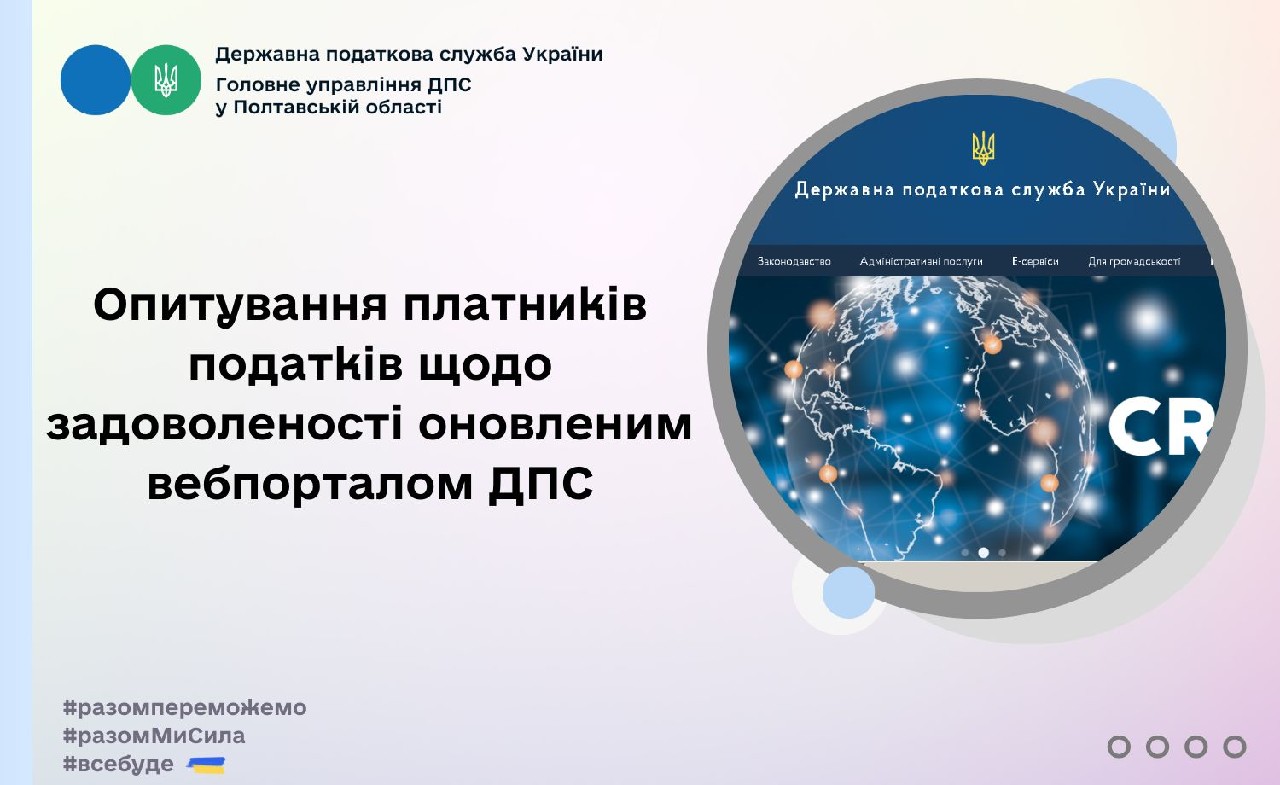 Державна податкова служба України
Головне управління ДПС
у Полтавській області

Державна податкова служба України

Законодавство Адміністративні послуги Е-сервіси Для громадськості

CR

Опитування платників податків щодо задоволеності оновленим вебпорталом ДПС

#разомпереможемо
#разомМиСила
#всебуде